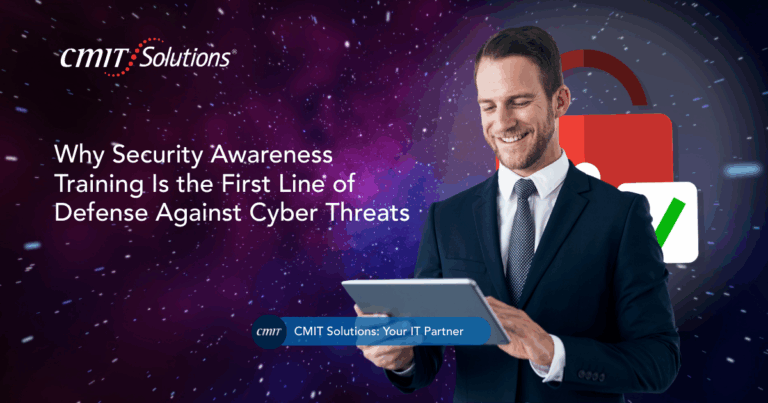 CMIT Solutions®

Why Security Awareness Training Is the First Line of Defense Against Cyber Threats

CMIT

CMIT Solutions: Your IT Partner